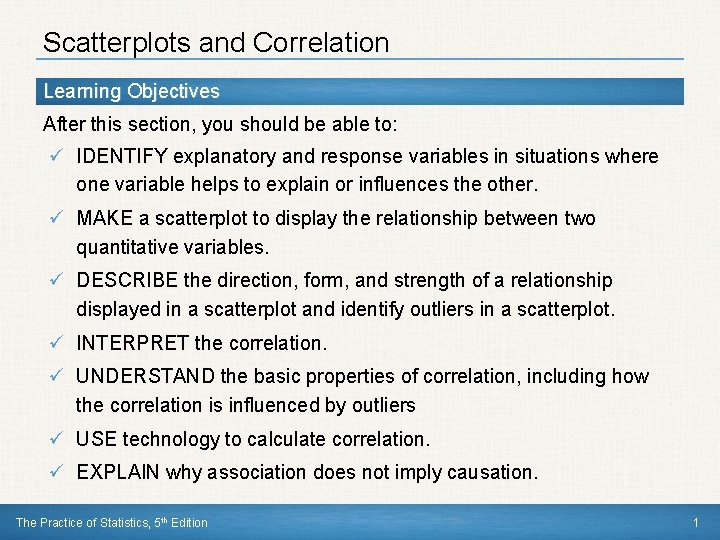 Scatterplots and Correlation

Learning Objectives

After this section, you should be able to:

✓ IDENTIFY explanatory and response variables in situations where one variable helps to explain or influences the other.

✓ MAKE a scatterplot to display the relationship between two quantitative variables.

✓ DESCRIBE the direction, form, and strength of a relationship displayed in a scatterplot and identify outliers in a scatterplot.

✓ INTERPRET the correlation.

✓ UNDERSTAND the basic properties of correlation, including how the correlation is influenced by outliers

✓ USE technology to calculate correlation.

✓ EXPLAIN why association does not imply causation.

The Practice of Statistics, 5$^{th}$ Edition

1